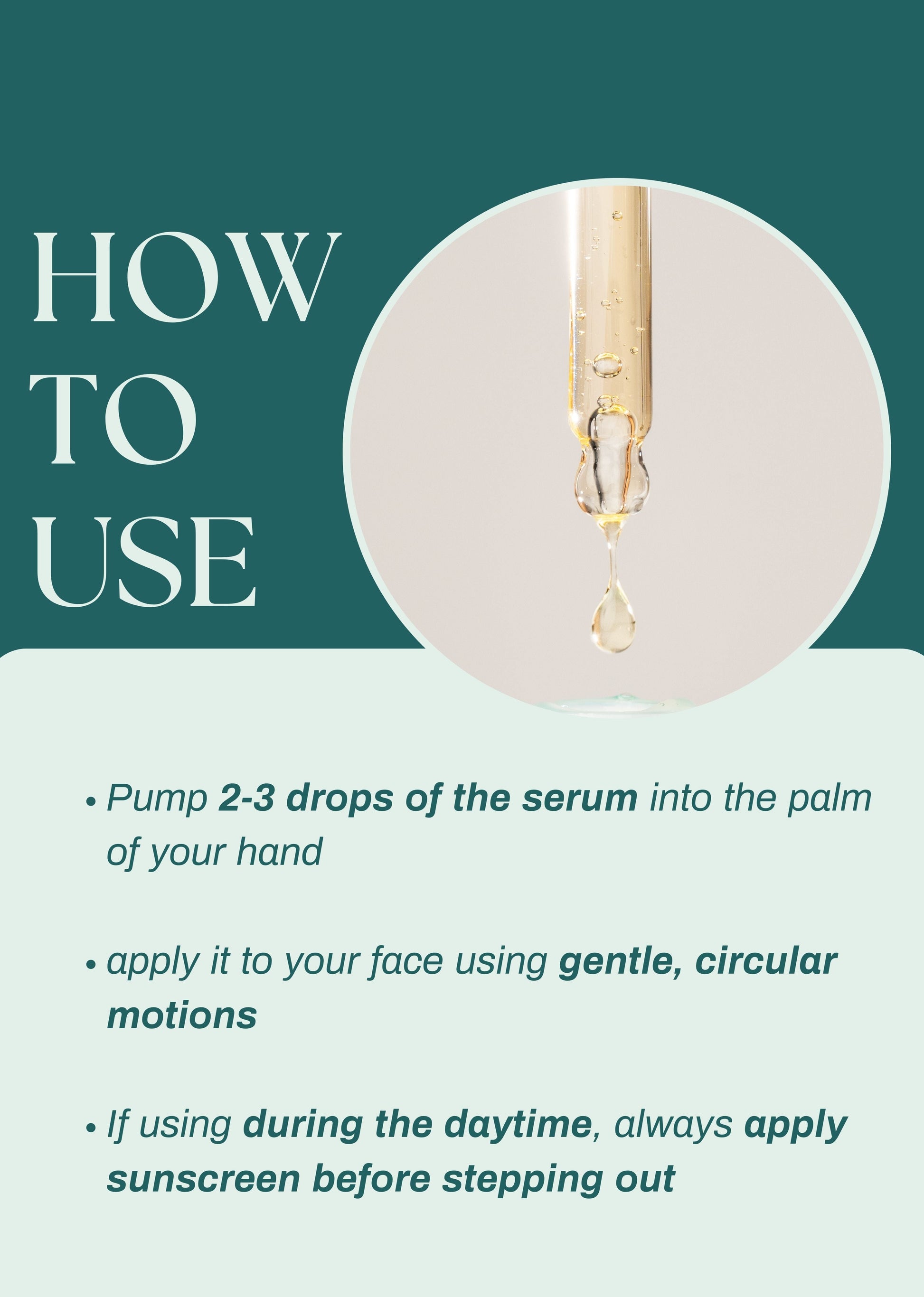 HOW
TO
USE

• Pump 2-3 drops of the serum into the palm of your hand

• apply it to your face using gentle, circular motions

• If using during the daytime, always apply sunscreen before stepping out